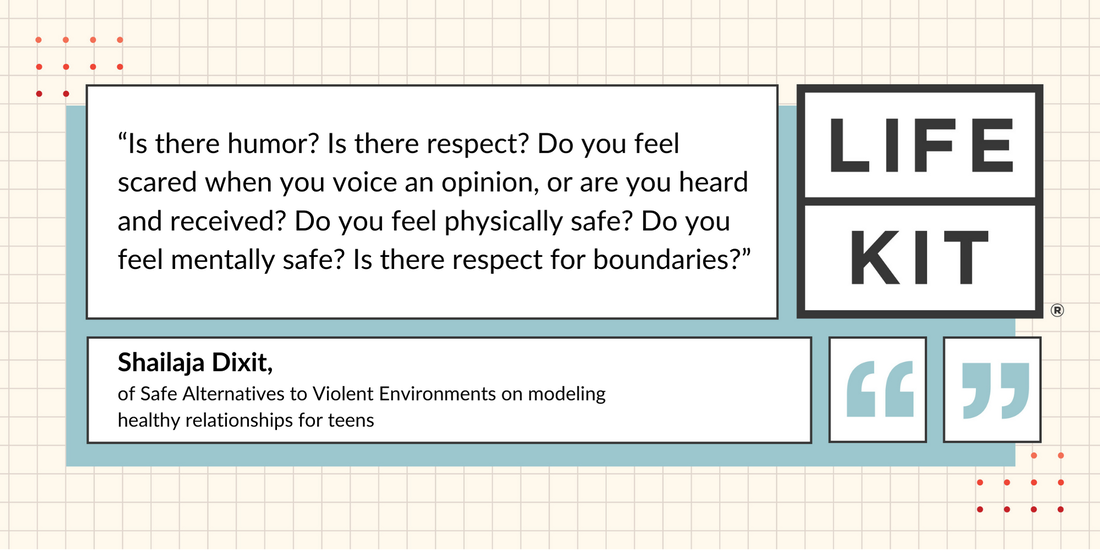 “Is there humor? Is there respect? Do you feel scared when you voice an opinion, or are you heard and received? Do you feel physically safe? Do you feel mentally safe? Is there respect for boundaries?”

LIFE KIT ®

Shailaja Dixit,
of Safe Alternatives to Violent Environments on modeling healthy relationships for teens

“ ”